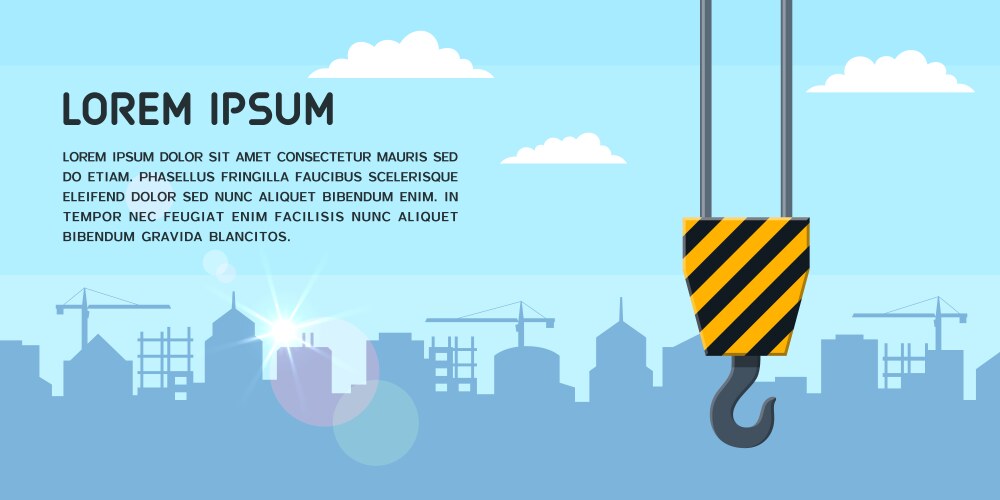 LOREM IPSUM

LOREM IPSUM DOLOR SIT AMET CONSECTETUR MAURIS SED DO ETIAM. PHASELLUS FRINGILLA FAUCIBUS SCELERISQUE ELEIFEND DOLOR SED NUNC ALIQUET BIBENDUM ENIM. IN TEMPOR NEC FEUGIAT ENIM FACILISIS NUNC ALIQUET BIBENDUM GRAVIDA BLANCITOS.